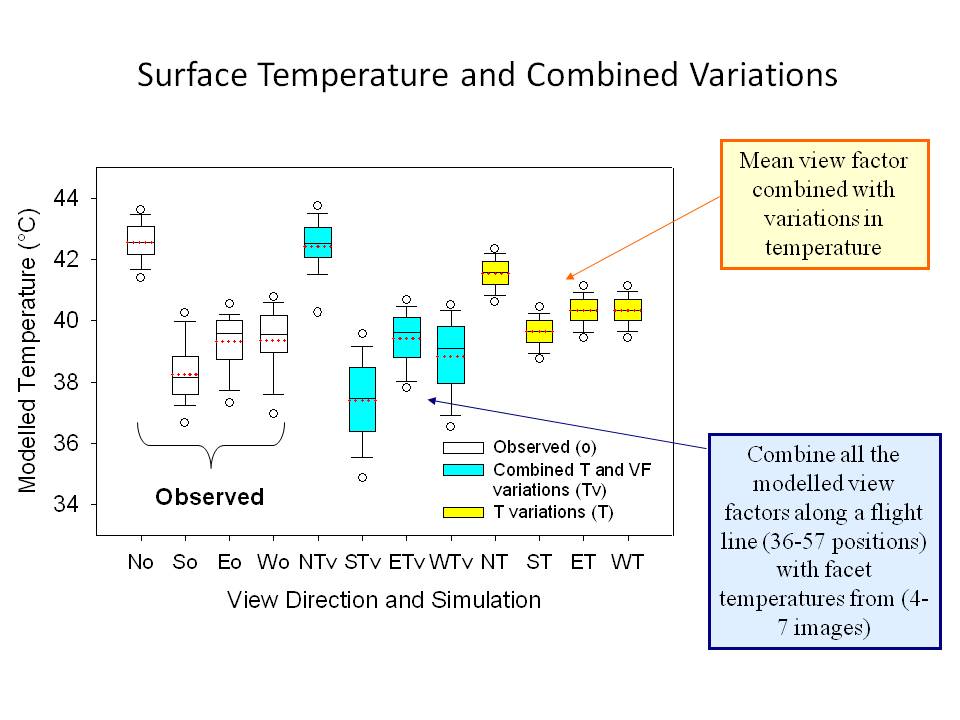 Surface Temperature and Combined Variations

Mean view factor combined with variations in temperature

Modelled Temperature (°C)

44
42
40
38
36
34

Observed

Observed (o)
Combined T and VF variations (Tv)
T variations (T)

No So Eo Wo NTv STv ETv WTv NT ST ET WT

View Direction and Simulation

Combine all the modelled view factors along a flight line (36-57 positions) with facet temperatures from (4-7 images)